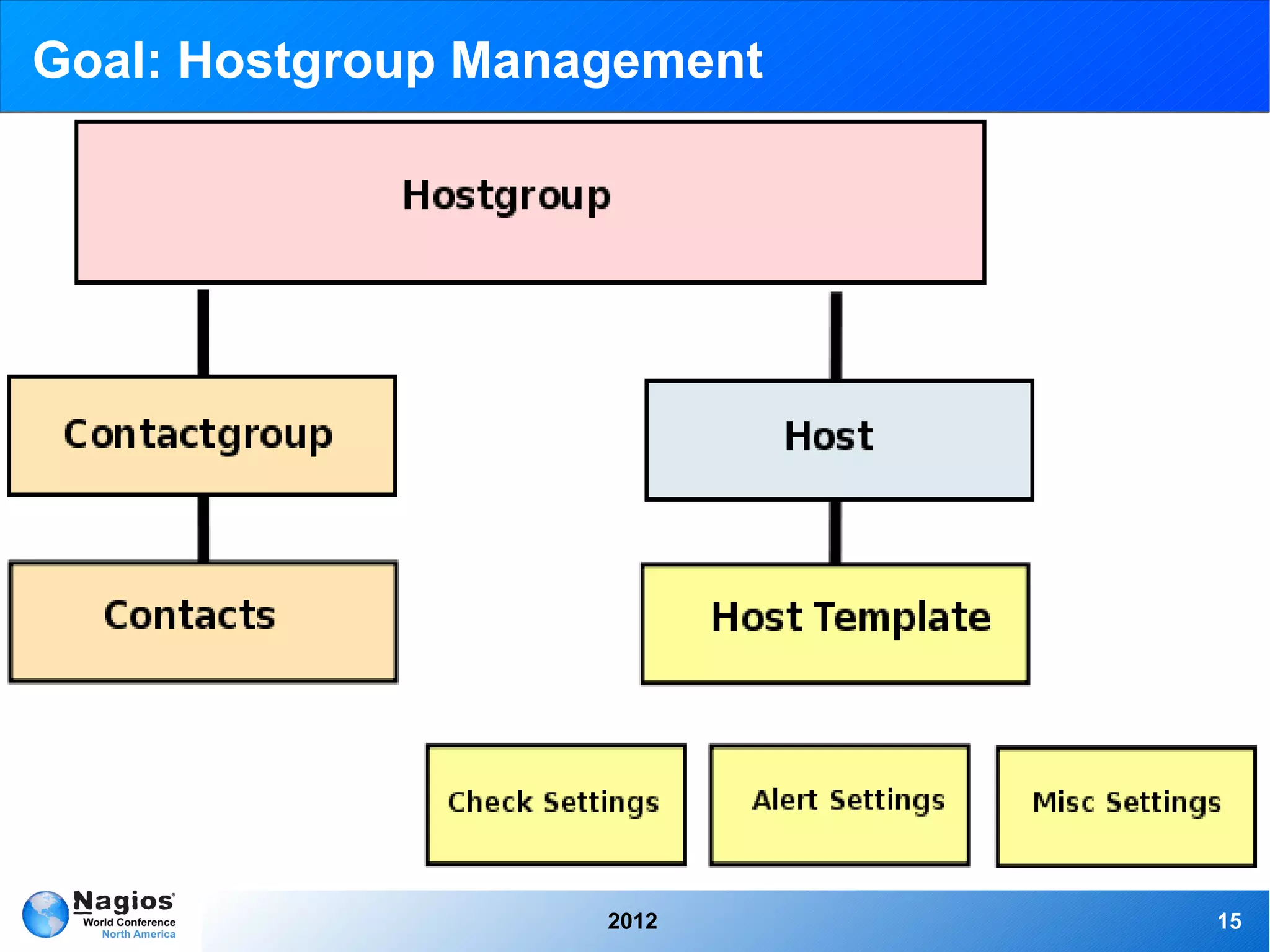 Goal: Hostgroup Management

Hostgroup

Contactgroup

Host

Contacts

Host Template

Check Settings

Alert Settings

Misc Settings

Nagios
World Conference
North America

2012

15